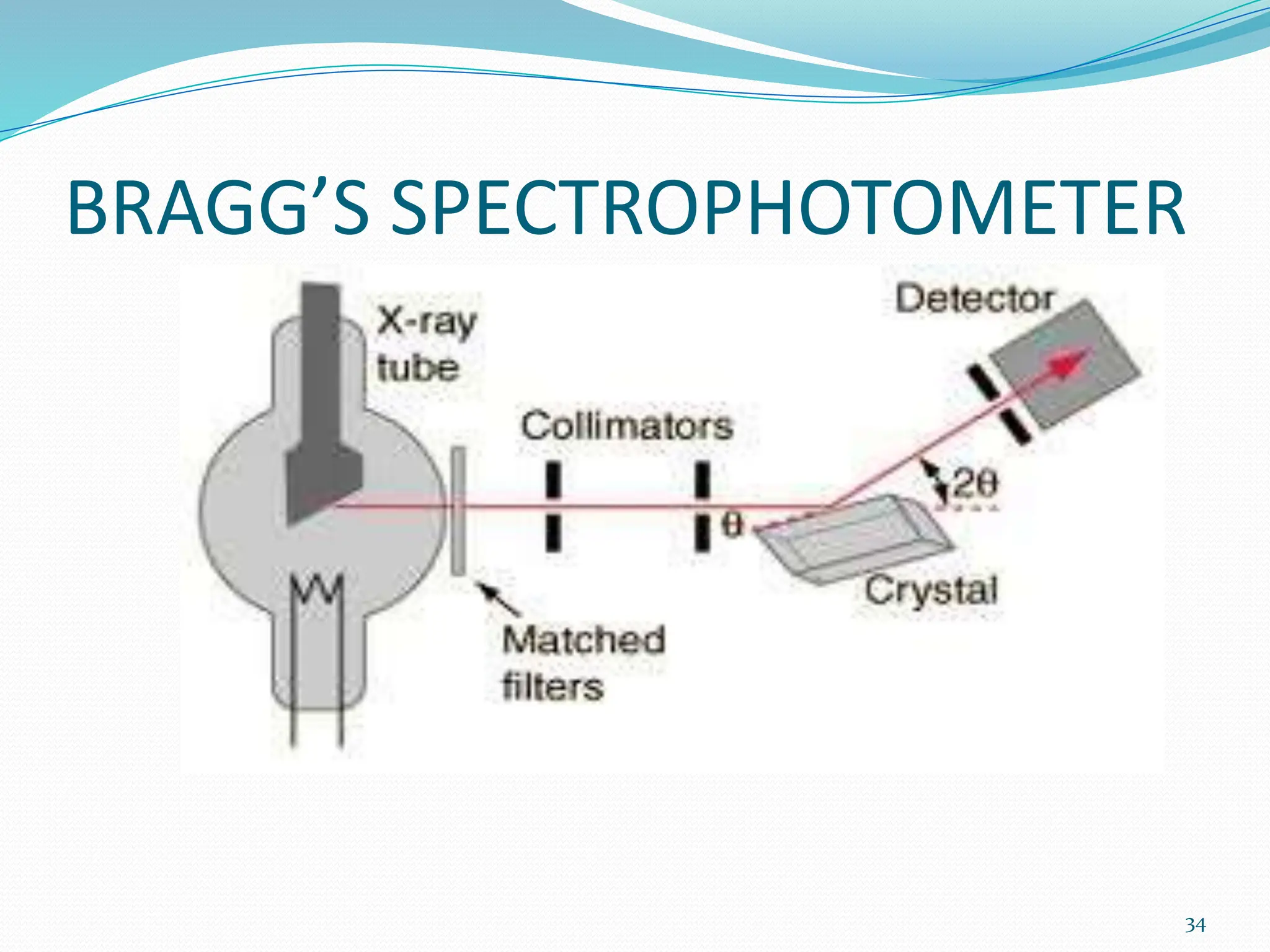 BRAGG'S SPECTROPHOTOMETER

X-ray tube

Detector

Collimators

$2\theta$

$\theta$

Crystal

Matched filters

34